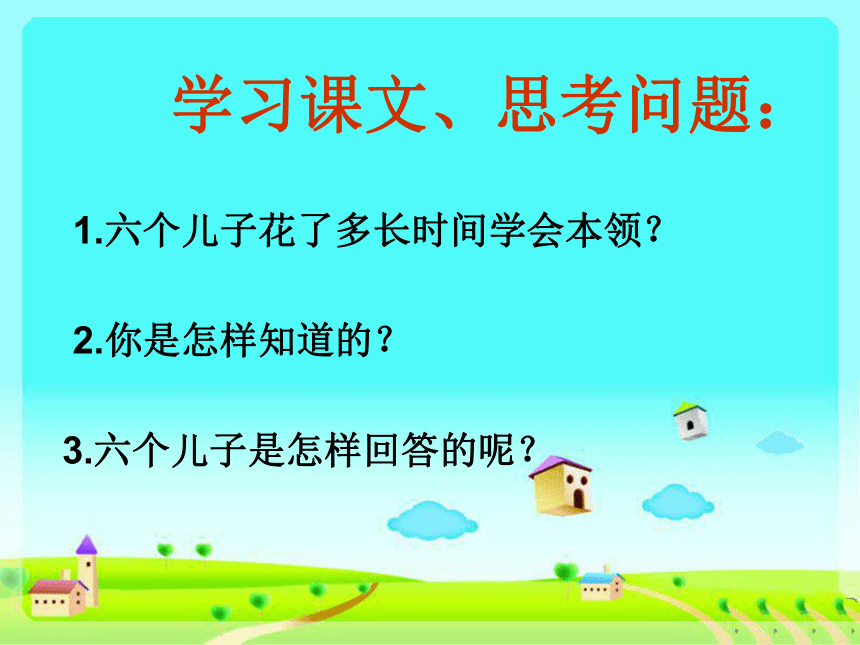 学习课文、思考问题：

1.六个儿子花了多长时间学会本领？

2.你是怎样知道的？

3.六个儿子是怎样回答的呢？